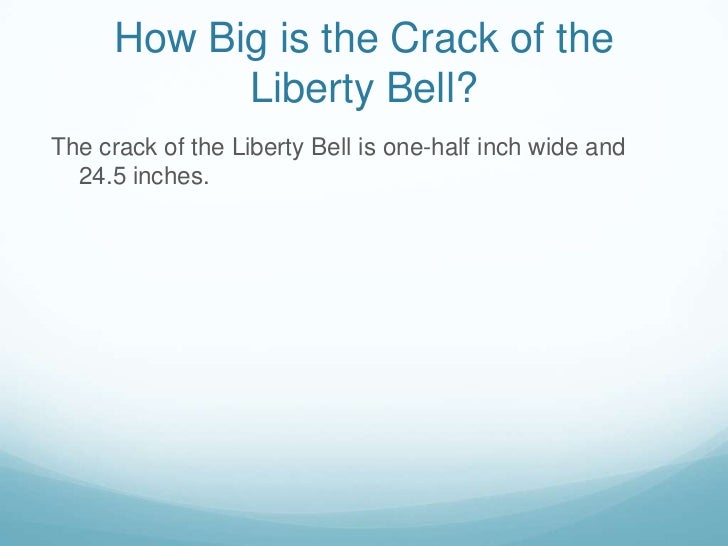 How Big is the Crack of the Liberty Bell?

The crack of the Liberty Bell is one-half inch wide and 24.5 inches.